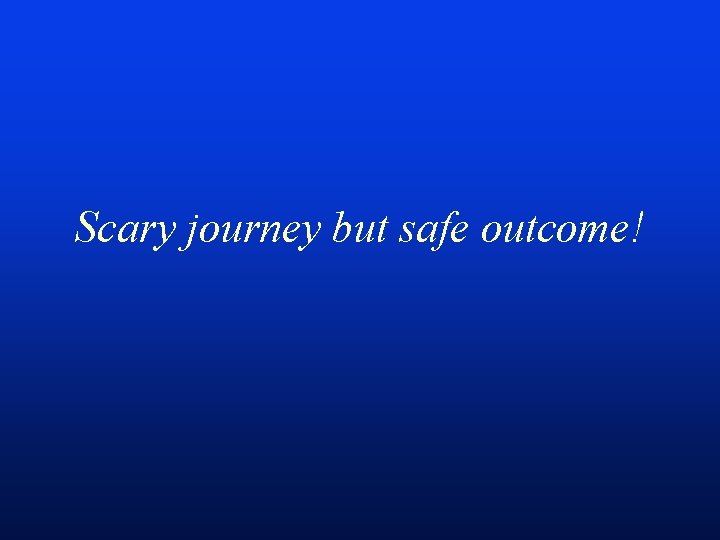 Scary journey but safe outcome!